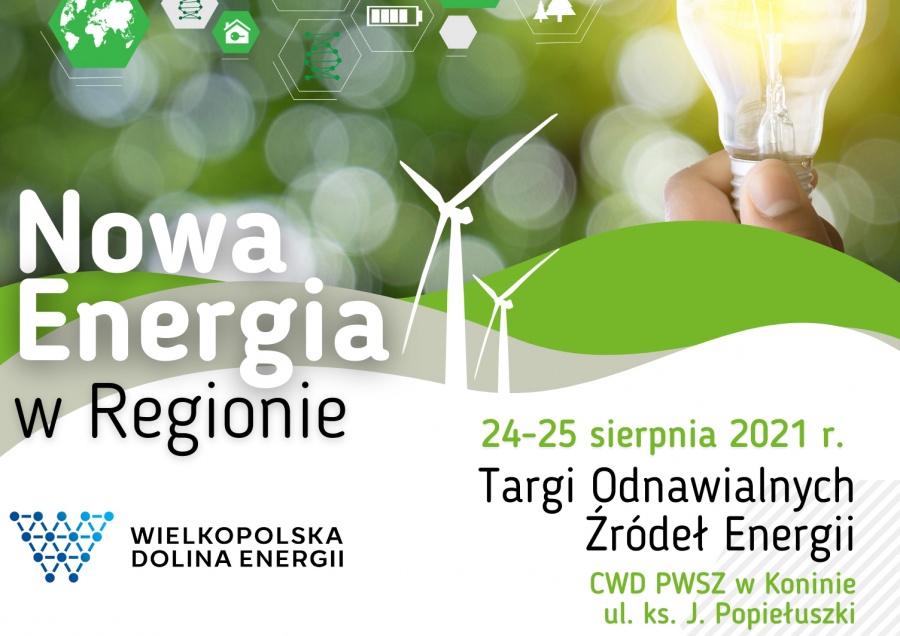 Nowa Energia w Regionie

24-25 sierpnia 2021 r.

Targi Odnawialnych Źródeł Energii

CWD PWSZ w Koninie ul. ks. J. Popiełuszki

WIELKOPOLSKA DOLINA ENERGII